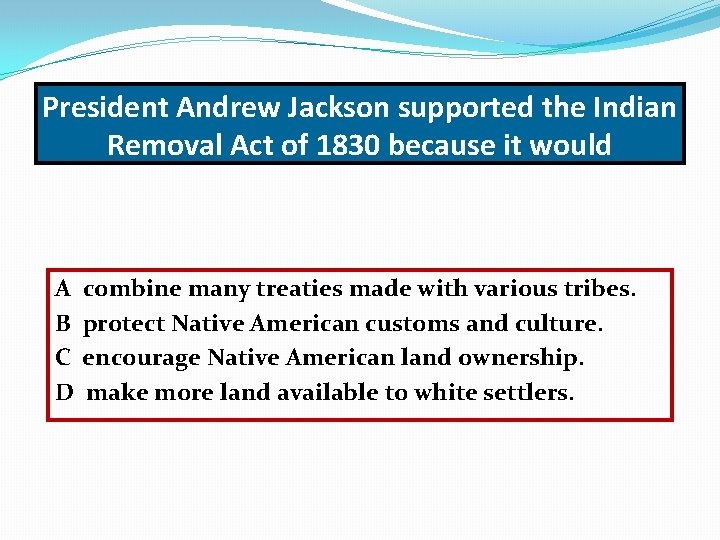 President Andrew Jackson supported the Indian Removal Act of 1830 because it would

A combine many treaties made with various tribes.
B protect Native American customs and culture.
C encourage Native American land ownership.
D make more land available to white settlers.